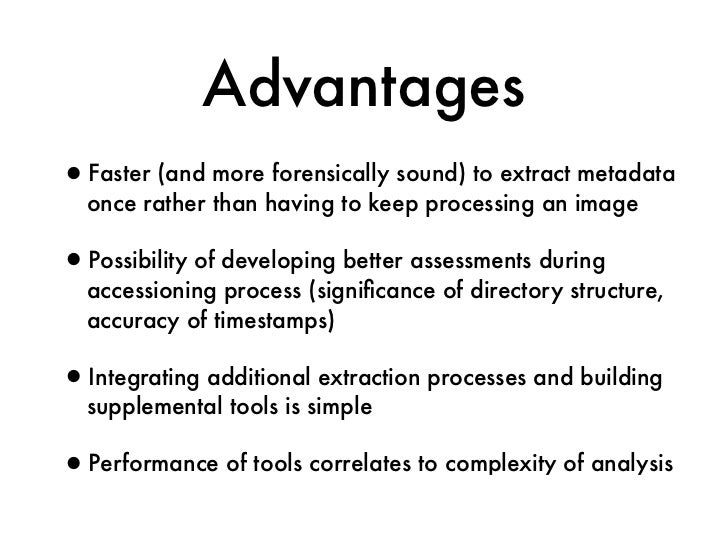 Advantages

• Faster (and more forensically sound) to extract metadata once rather than having to keep processing an image

• Possibility of developing better assessments during accessioning process (significance of directory structure, accuracy of timestamps)

• Integrating additional extraction processes and building supplemental tools is simple

• Performance of tools correlates to complexity of analysis